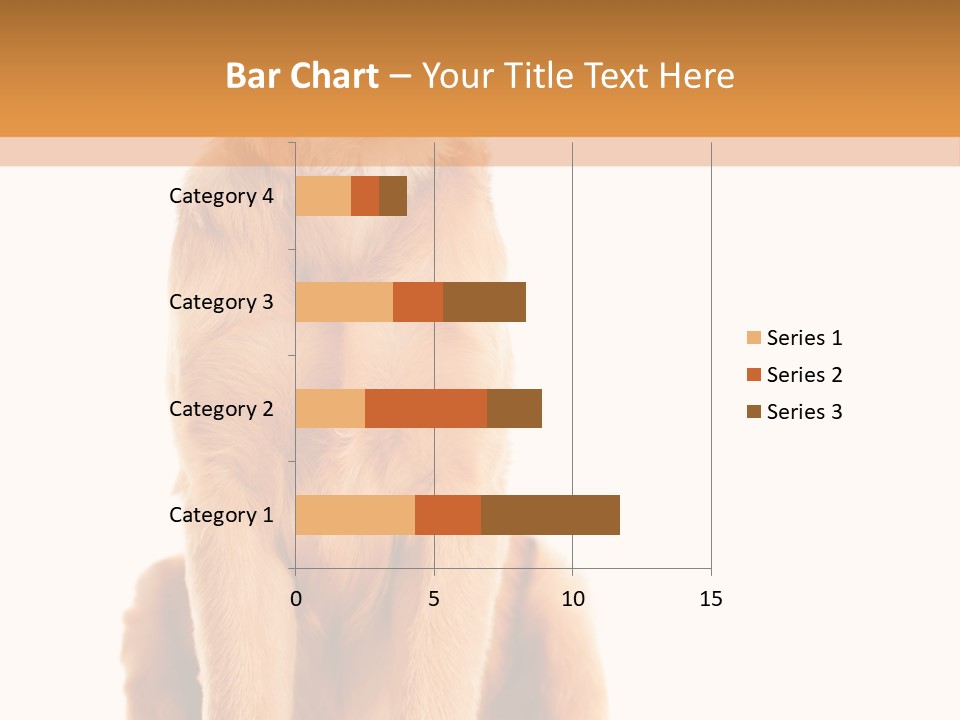 Bar Chart – Your Title Text Here

Category 4
Category 3
Category 2
Category 1

0
5
10
15

Series 1
Series 2
Series 3